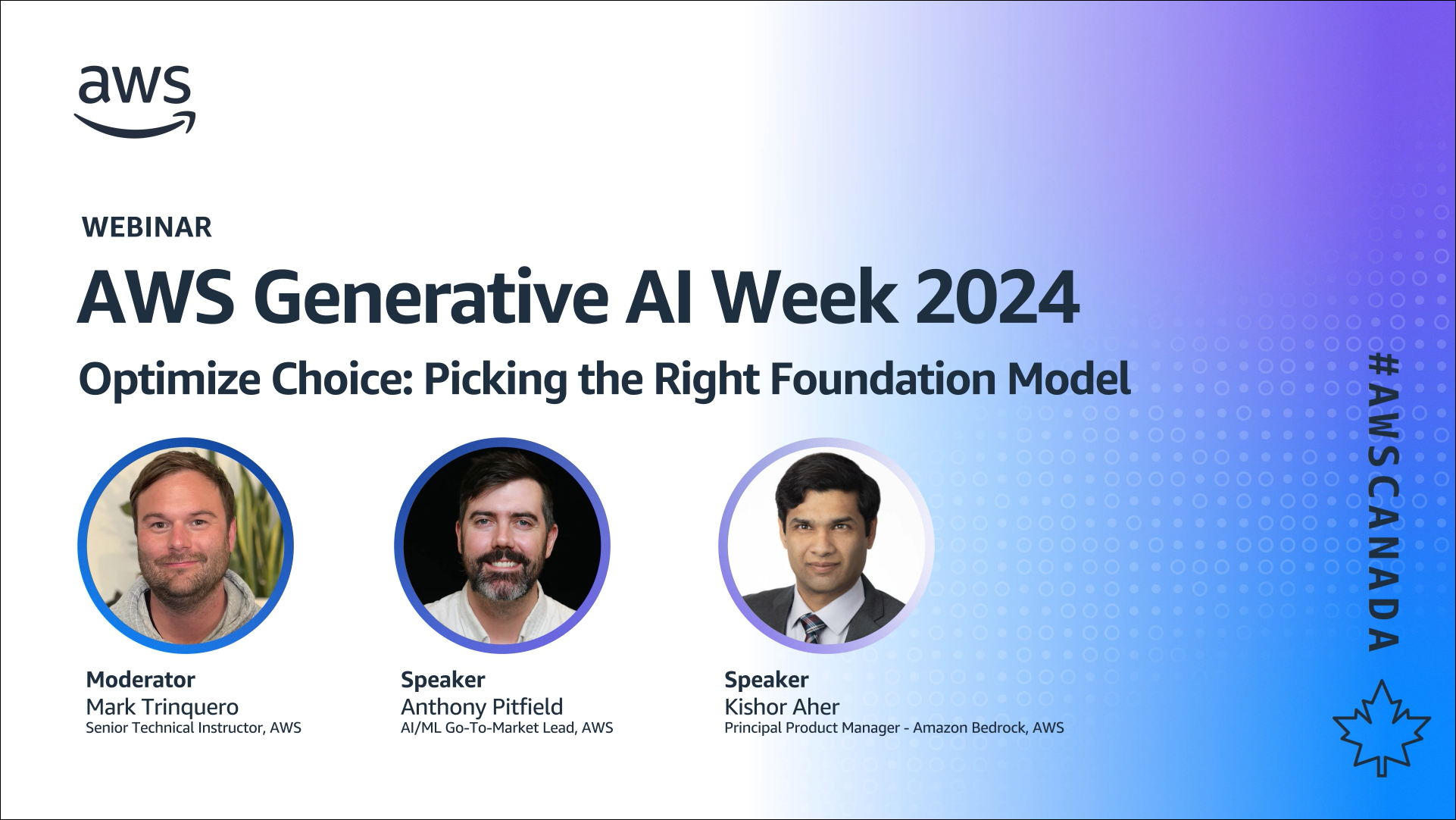 aws

WEBINAR

AWS Generative AI Week 2024

Optimize Choice: Picking the Right Foundation Model

Moderator
Mark Trinquero
Senior Technical Instructor, AWS

Speaker
Anthony Pitfield
AI/ML Go-To-Market Lead, AWS

Speaker
Kishor Aher
Principal Product Manager - Amazon Bedrock, AWS

#AWSCANADA